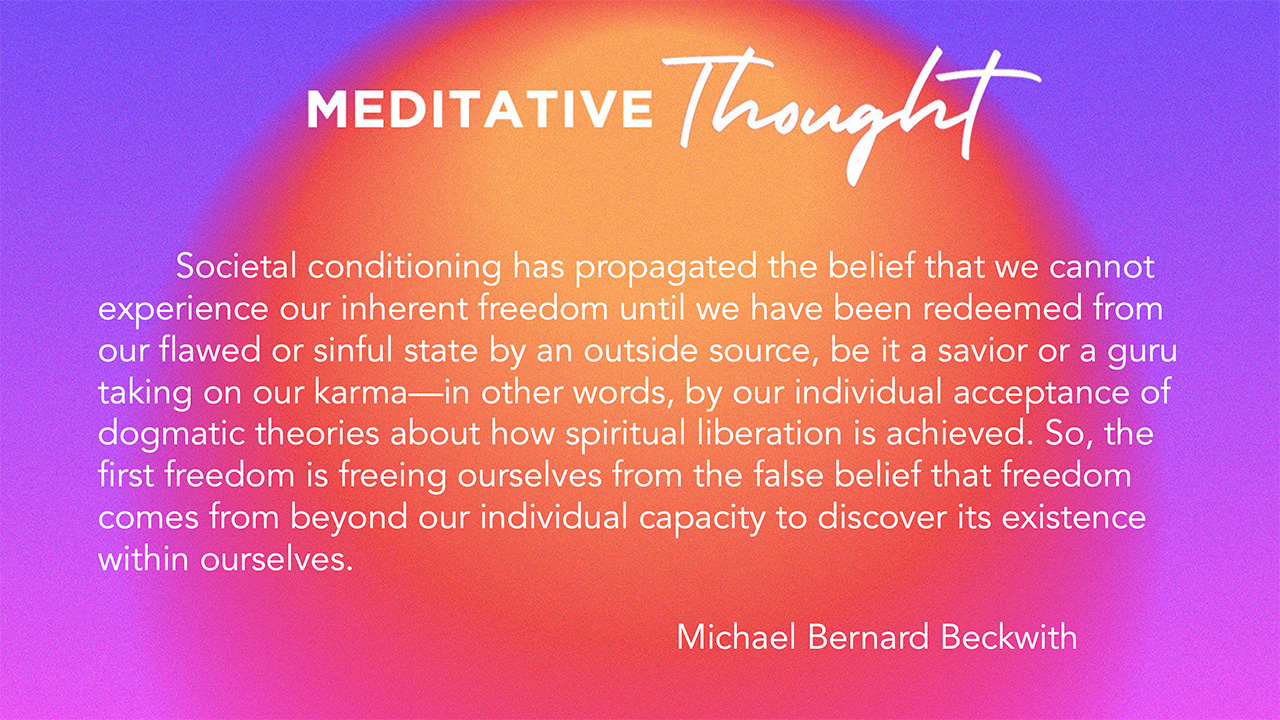 MEDITATIVE Thought

Societal conditioning has propagated the belief that we cannot experience our inherent freedom until we have been redeemed from our flawed or sinful state by an outside source, be it a savior or a guru taking on our karma—in other words, by our individual acceptance of dogmatic theories about how spiritual liberation is achieved. So, the first freedom is freeing ourselves from the false belief that freedom comes from beyond our individual capacity to discover its existence within ourselves.

Michael Bernard Beckwith